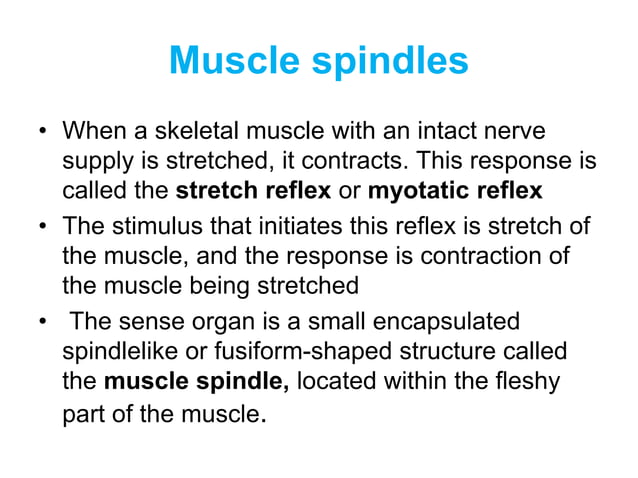 Muscle spindles

• When a skeletal muscle with an intact nerve supply is stretched, it contracts. This response is called the stretch reflex or myotatic reflex

• The stimulus that initiates this reflex is stretch of the muscle, and the response is contraction of the muscle being stretched

• The sense organ is a small encapsulated spindlelike or fusiform-shaped structure called the muscle spindle, located within the fleshy part of the muscle.